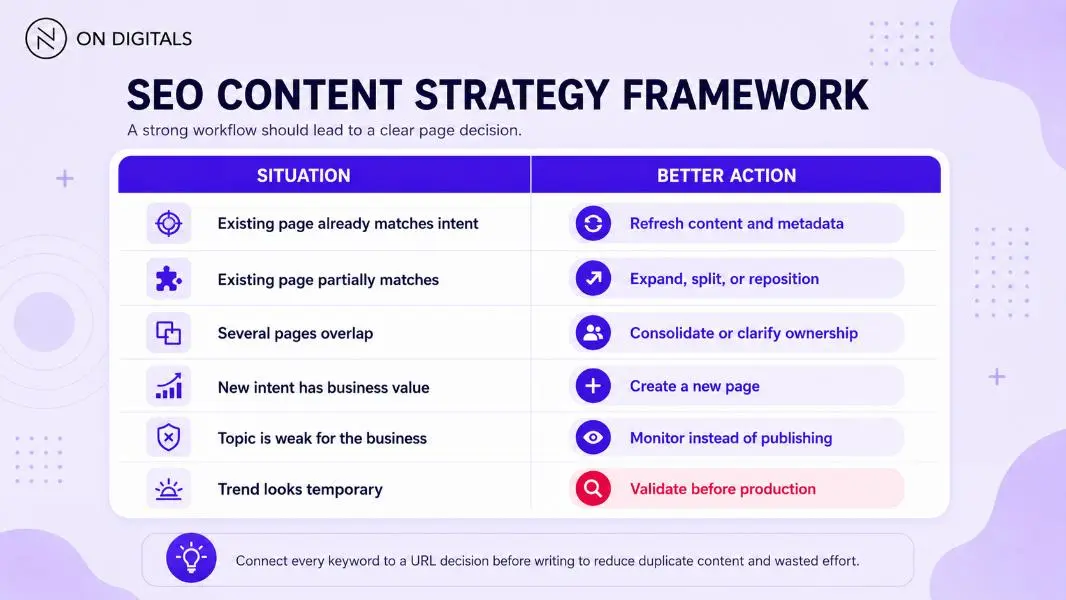 ON DIGITALS

SEO CONTENT STRATEGY FRAMEWORK

A strong workflow should lead to a clear page decision.

| SITUATION | BETTER ACTION |
|---|---|
| Existing page already matches intent | Refresh content and metadata |
| Existing page partially matches | Expand, split, or reposition |
| Several pages overlap | Consolidate or clarify ownership |
| New intent has business value | Create a new page |
| Topic is weak for the business | Monitor instead of publishing |
| Trend looks temporary | Validate before production |

Connect every keyword to a URL decision before writing to reduce duplicate content and wasted effort.